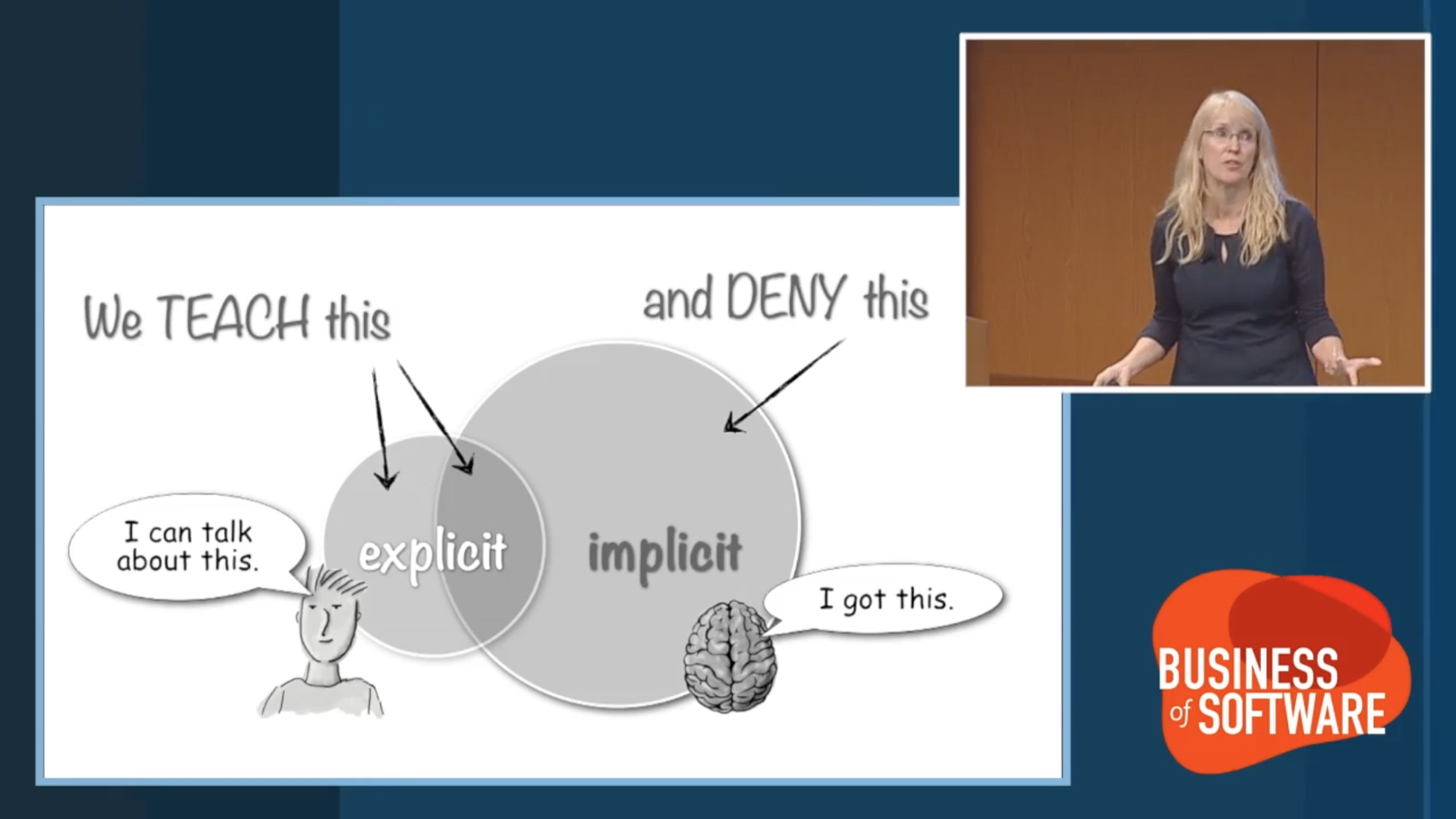 We TEACH this

and DENY this

I can talk about this.

explicit

implicit

I got this.

BUSINESS of SOFTWARE